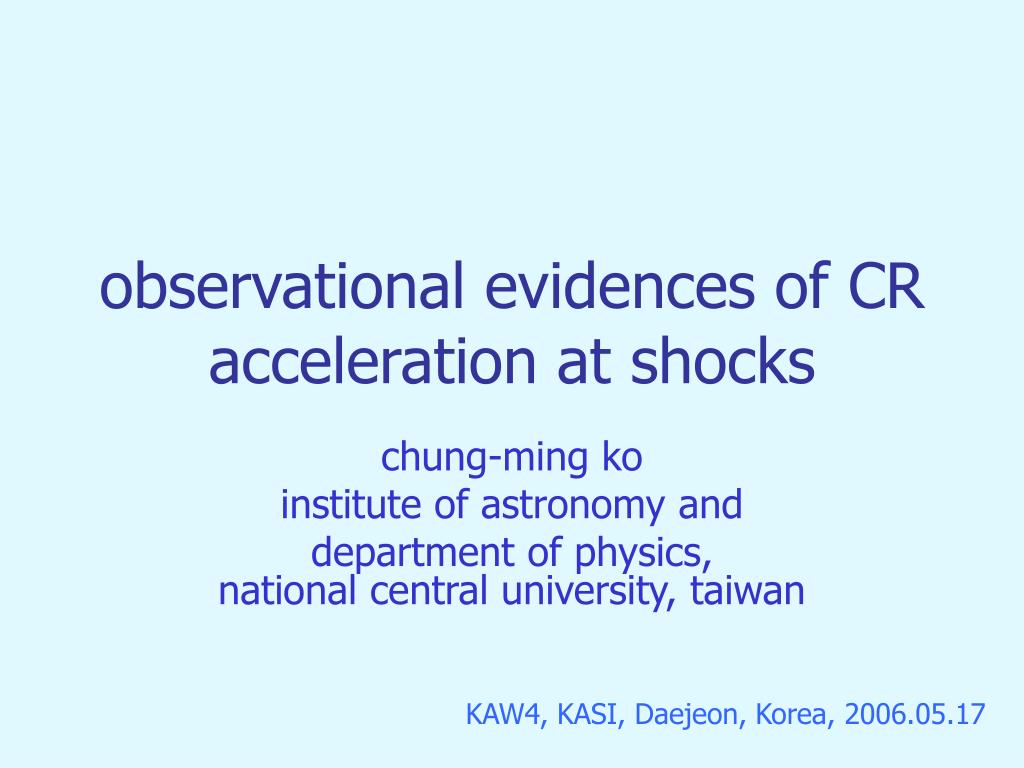 observational evidences of CR acceleration at shocks

chung-ming ko
institute of astronomy and
department of physics,
national central university, taiwan

KAW4, KASI, Daejeon, Korea, 2006.05.17